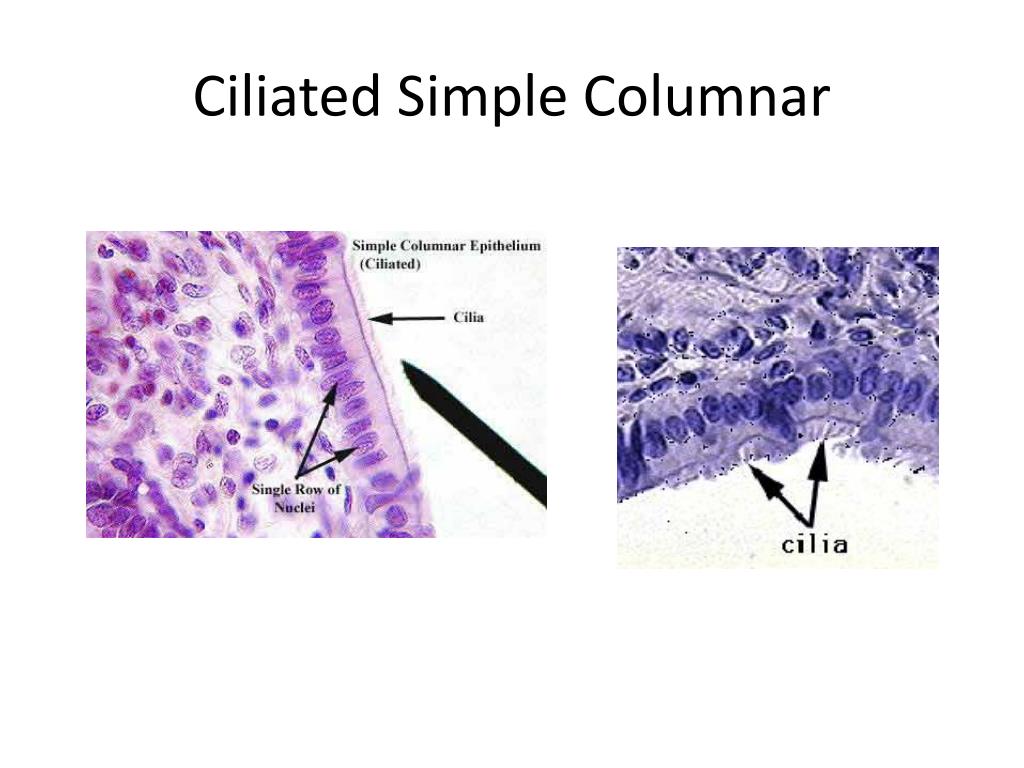 Ciliated Simple Columnar

Simple Columnar Epithelium (Ciliated)

Cilia

Single Row of Nuclei

cilia